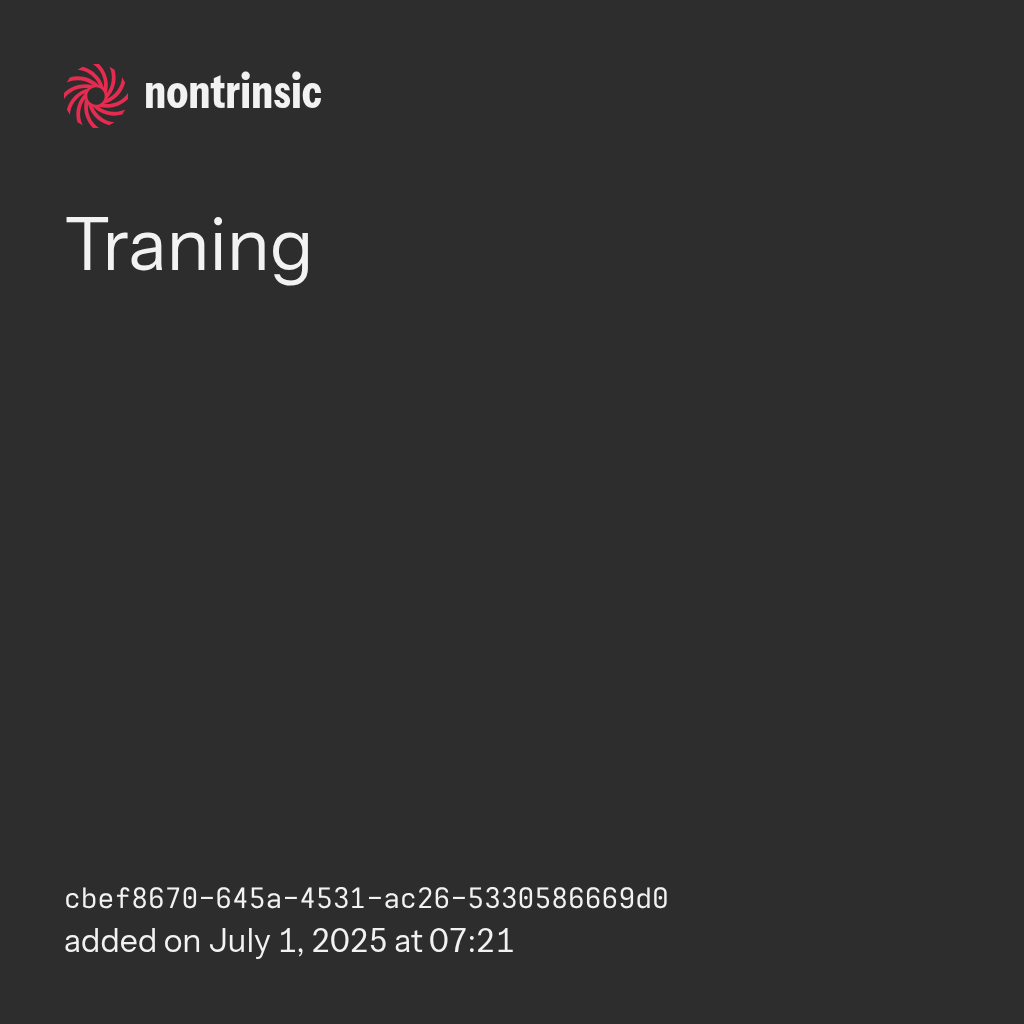 nontrinsic

Traning

cbef8670-645a-4531-ac26-5330586669d0
added on July 1, 2025 at 07:21